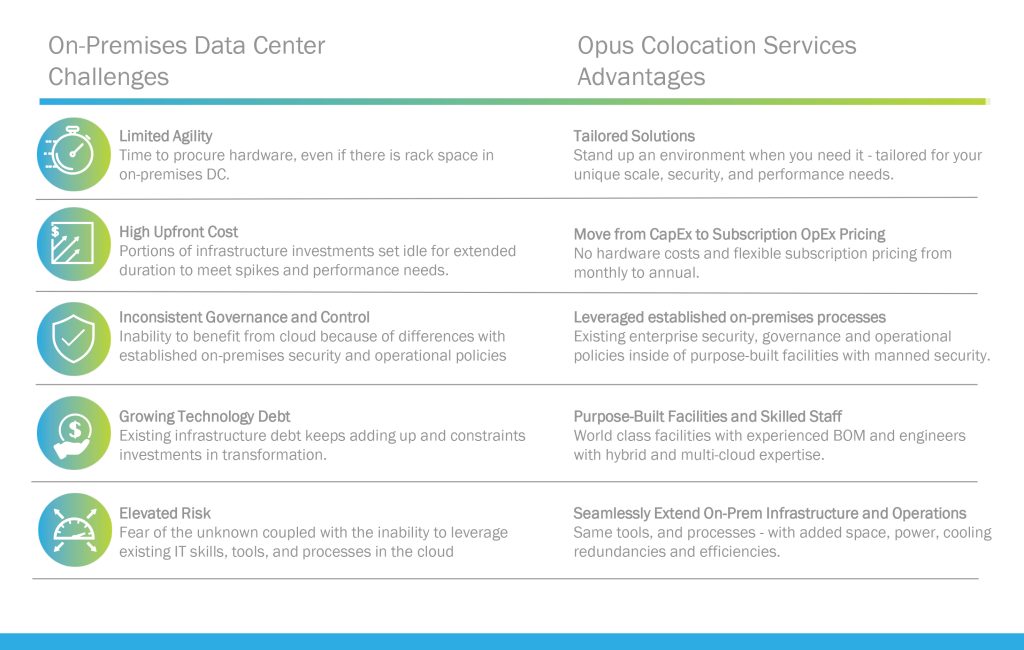 On-Premises Data Center Challenges

Limited Agility
Time to procure hardware, even if there is rack space in on-premises DC.

High Upfront Cost
Portions of infrastructure investments set idle for extended duration to meet spikes and performance needs.

Inconsistent Governance and Control
Inability to benefit from cloud because of differences with established on-premises security and operational policies

Growing Technology Debt
Existing infrastructure debt keeps adding up and constraints investments in transformation.

Elevated Risk
Fear of the unknown coupled with the inability to leverage existing IT skills, tools, and processes in the cloud

Opus Colocation Services Advantages

Tailored Solutions
Stand up an environment when you need it - tailored for your unique scale, security, and performance needs.

Move from CapEx to Subscription OpEx Pricing
No hardware costs and flexible subscription pricing from monthly to annual.

Leveraged established on-premises processes
Existing enterprise security, governance and operational policies inside of purpose-built facilities with manned security.

Purpose-Built Facilities and Skilled Staff
World class facilities with experienced BOM and engineers with hybrid and multi-cloud expertise.

Seamlessly Extend On-Prem Infrastructure and Operations
Same tools, and processes - with added space, power, cooling redundancies and efficiencies.